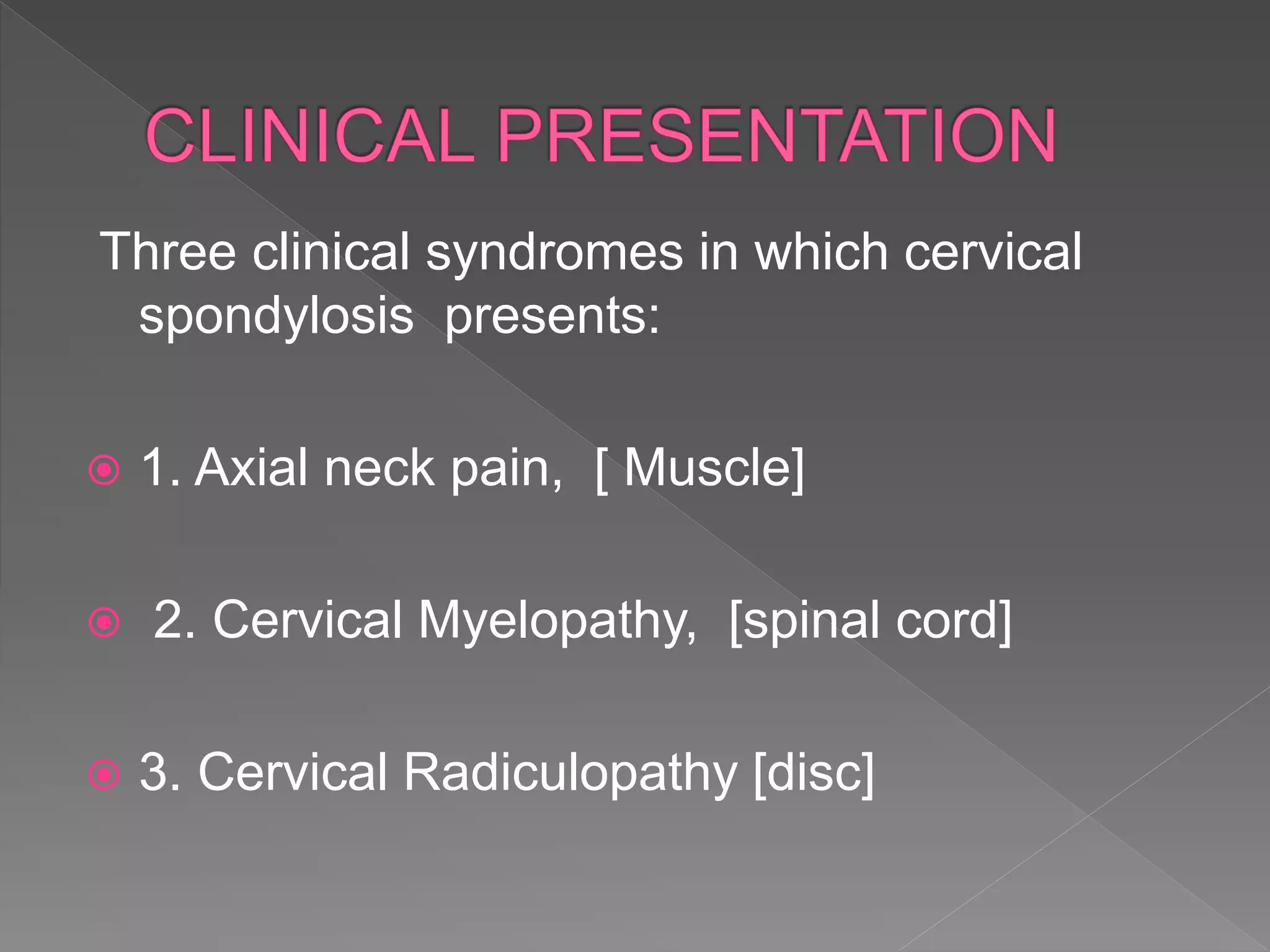 CLINICAL PRESENTATION

Three clinical syndromes in which cervical spondylosis presents:

1. Axial neck pain, [ Muscle]

2. Cervical Myelopathy, [spinal cord]

3. Cervical Radiculopathy [disc]